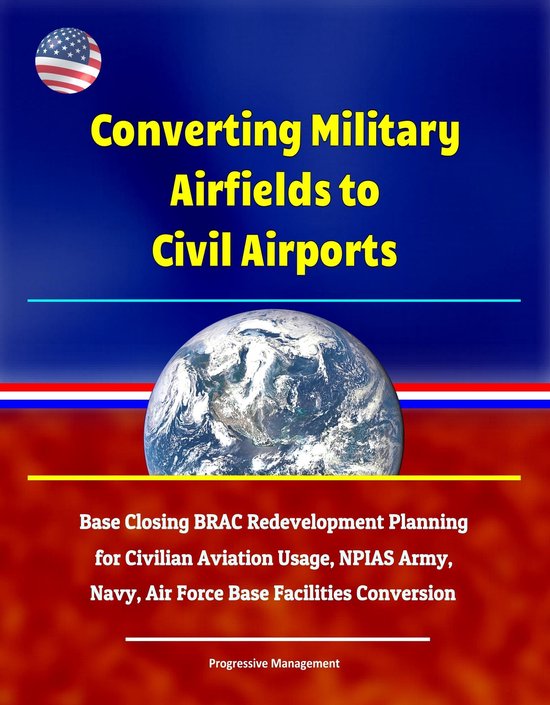 Converting Military Airfields to Civil Airports

Base Closing BRAC Redevelopment Planning for Civilian Aviation Usage, NPIAS Army, Navy, Air Force Base Facilities Conversion

Progressive Management